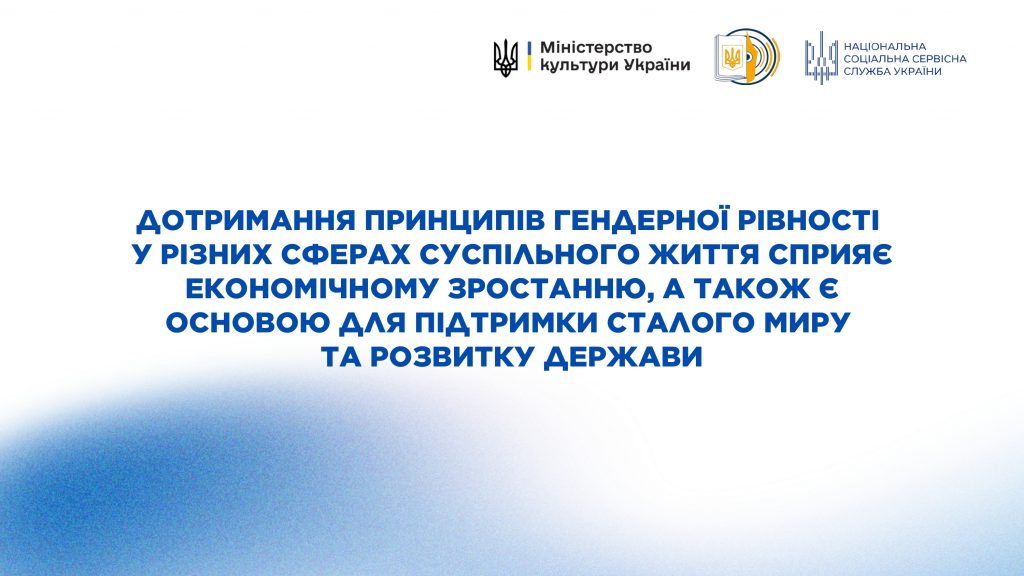 Міністерство культури України

НАЦІОНАЛЬНА СОЦІАЛЬНА СЕРВІСНА СЛУЖБА УКРАЇНИ

ДОТРИМАННЯ ПРИНЦИПІВ ГЕНДЕРНОЇ РІВНОСТІ У РІЗНИХ СФЕРАХ СУСПІЛЬНОГО ЖИТТЯ СПРИЯЄ ЕКОНОМІЧНОМУ ЗРОСТАННЮ, А ТАКОЖ Є ОСНОВОЮ ДЛЯ ПІДТРИМКИ СТАЛОГО МИРУ ТА РОЗВИТКУ ДЕРЖАВИ